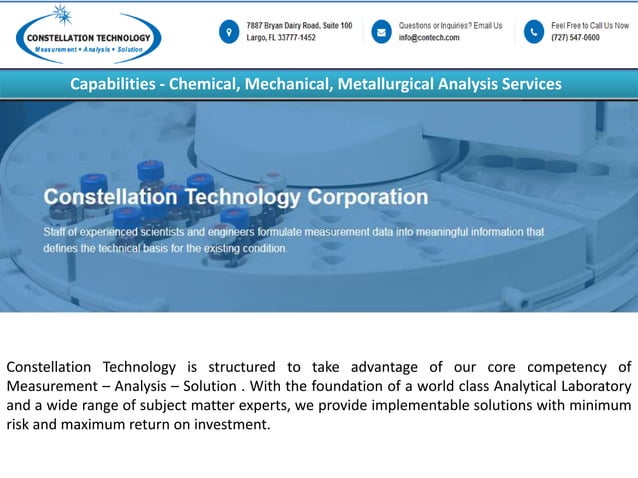 CONSTELLATION TECHNOLOGY
Measurement • Analysis • Solution

7887 Bryan Dairy Road, Suite 100
Largo, FL 33777-1452

Questions or Inquiries? Email Us
info@contech.com

Feel Free to Call Us Now
(727) 547-0600

Capabilities - Chemical, Mechanical, Metallurgical Analysis Services

Constellation Technology Corporation

Staff of experienced scientists and engineers formulate measurement data into meaningful information that defines the technical basis for the existing condition.

Constellation Technology is structured to take advantage of our core competency of Measurement – Analysis – Solution . With the foundation of a world class Analytical Laboratory and a wide range of subject matter experts, we provide implementable solutions with minimum risk and maximum return on investment.